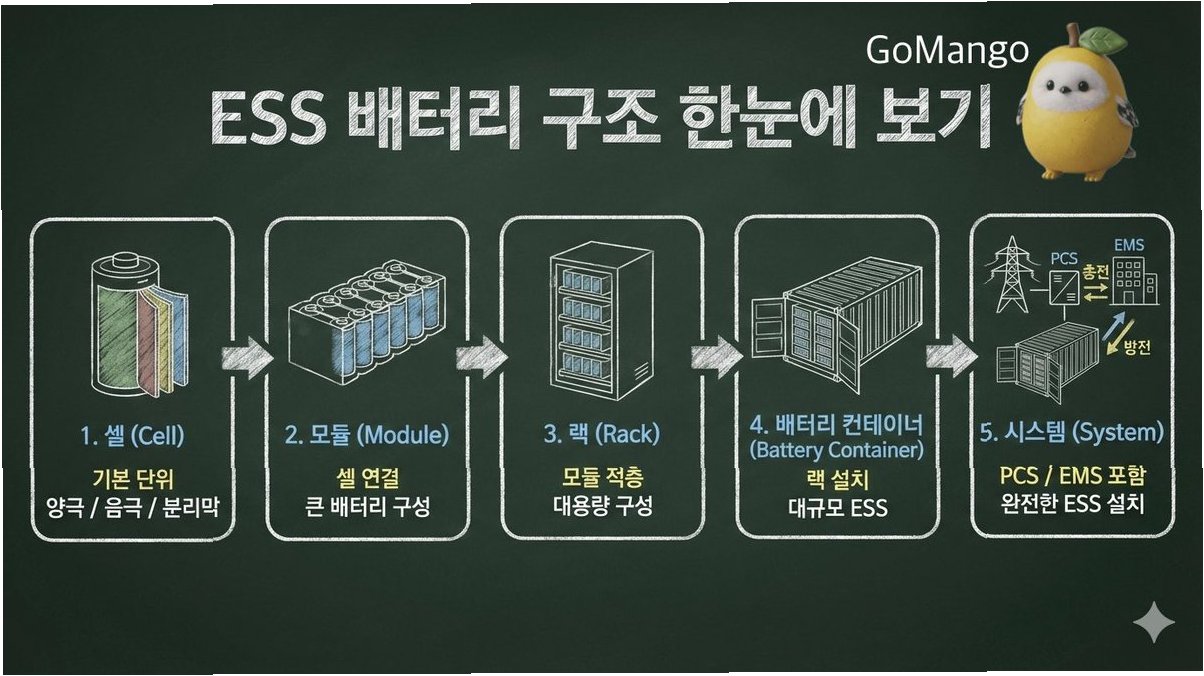 GoMango

ESS 배터리 구조 한눈에 보기

1. 셀 (Cell)
기본 단위
양극 / 음극 / 분리막

2. 모듈 (Module)
셀 연결
큰 배터리 구성

3. 랙 (Rack)
모듈 적층
대용량 구성

4. 배터리 컨테이너 (Battery Container)
랙 설치
대규모 ESS

PCS
EMS
충전
방전

5. 시스템 (System)
PCS / EMS 포함
완전한 ESS 설치